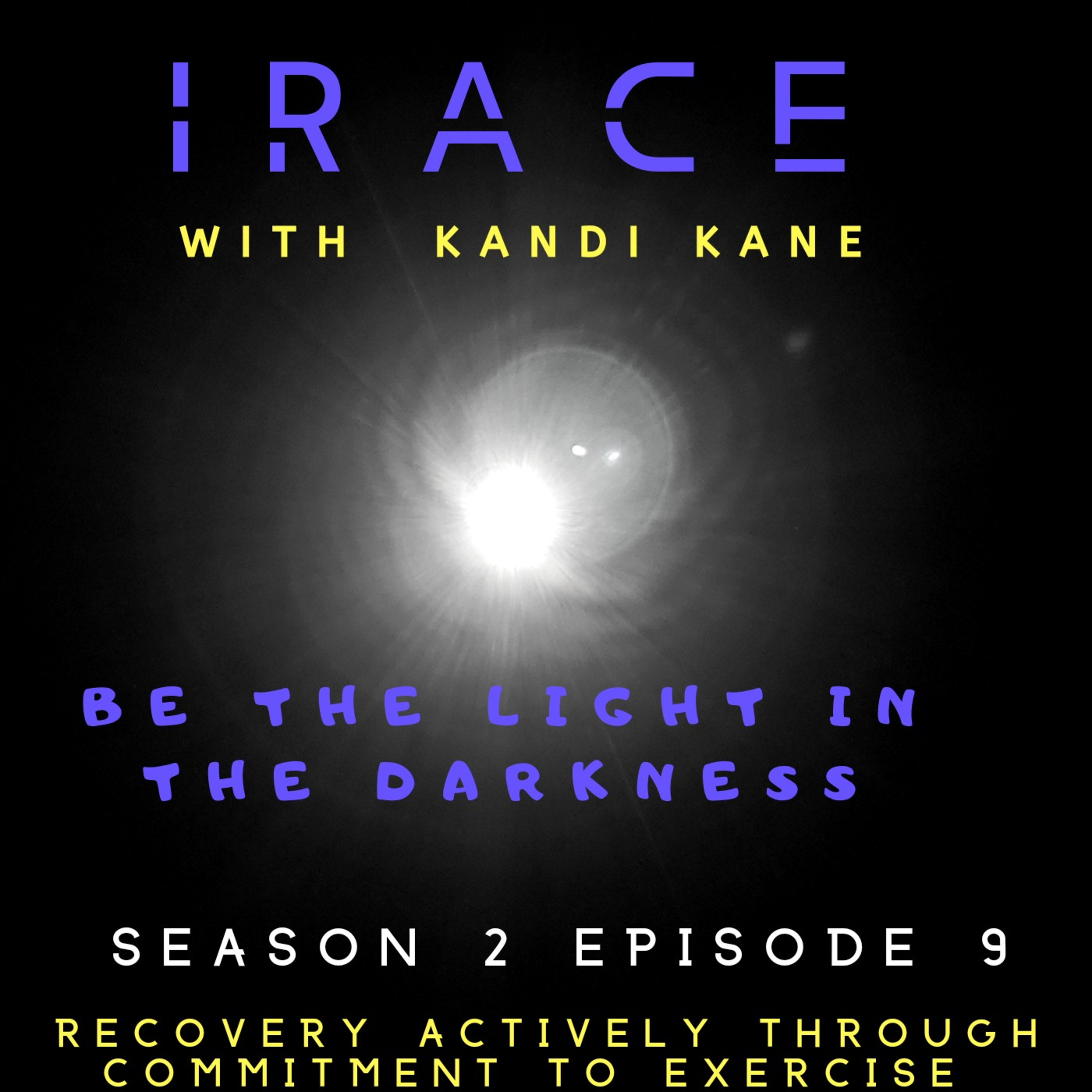 IRACE

WITH KANDI KANE

BE THE LIGHT IN THE DARKNESS

SEASON 2 EPISODE 9

RECOVERY ACTIVELY THROUGH COMMITMENT TO EXERCISE